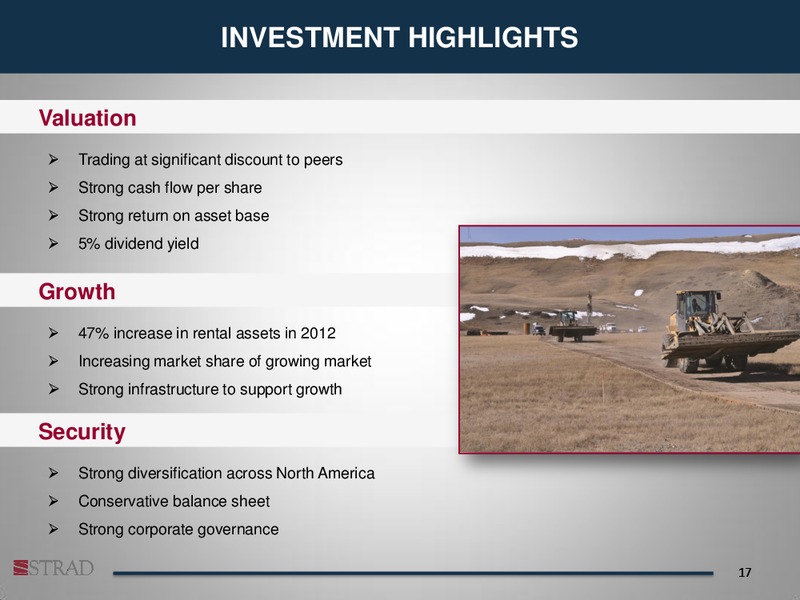 INVESTMENT HIGHLIGHTS

Valuation

➢ Trading at significant discount to peers
➢ Strong cash flow per share
➢ Strong return on asset base
➢ 5% dividend yield

Growth

➢ 47% increase in rental assets in 2012
➢ Increasing market share of growing market
➢ Strong infrastructure to support growth

Security

➢ Strong diversification across North America
➢ Conservative balance sheet
➢ Strong corporate governance

STRAD

17